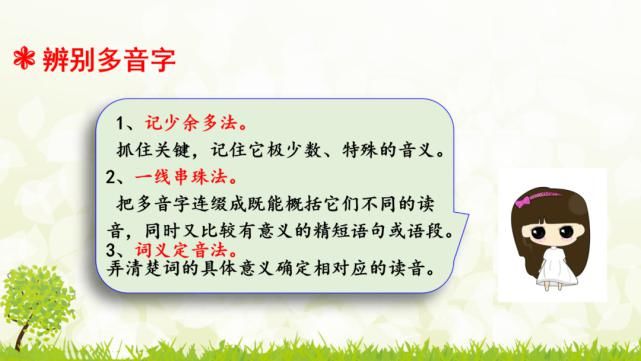 辨别多音字

1、记少余多法。
抓住关键，记住它极少数、特殊的音义。
2、一线串珠法。
把多音字连缀成既能概括它们不同的读音，同时又比较有意义的精短语句或语段。
3、词义定音法。
弄清楚词的具体意义确定相对应的读音。